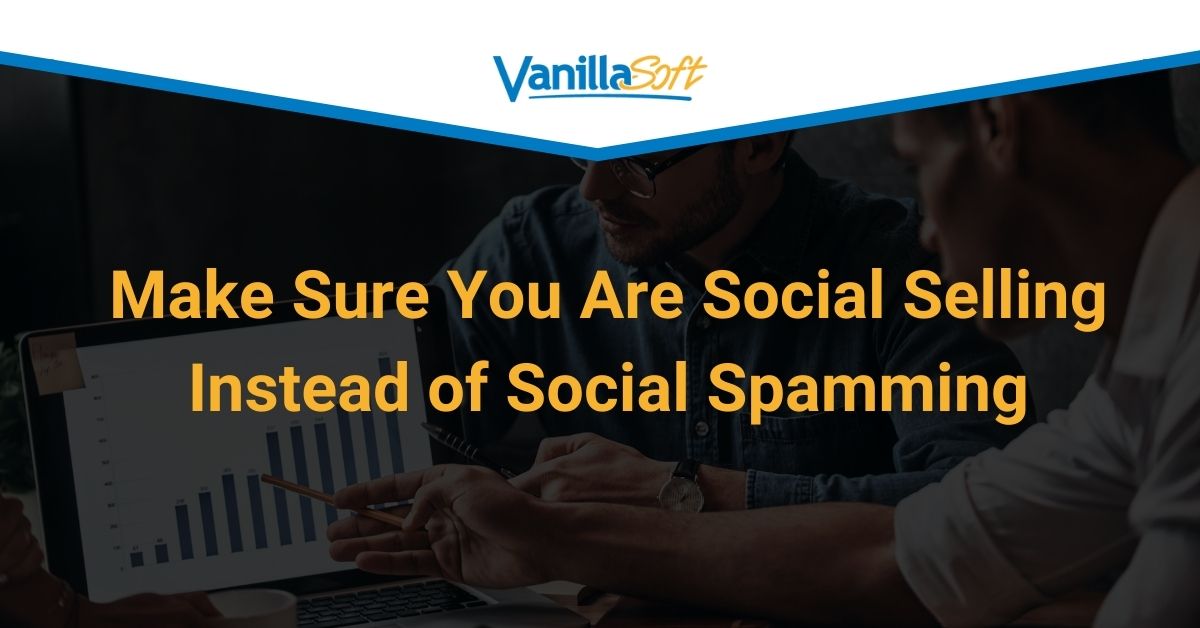 VanillaSoft

Make Sure You Are Social Selling Instead of Social Spamming